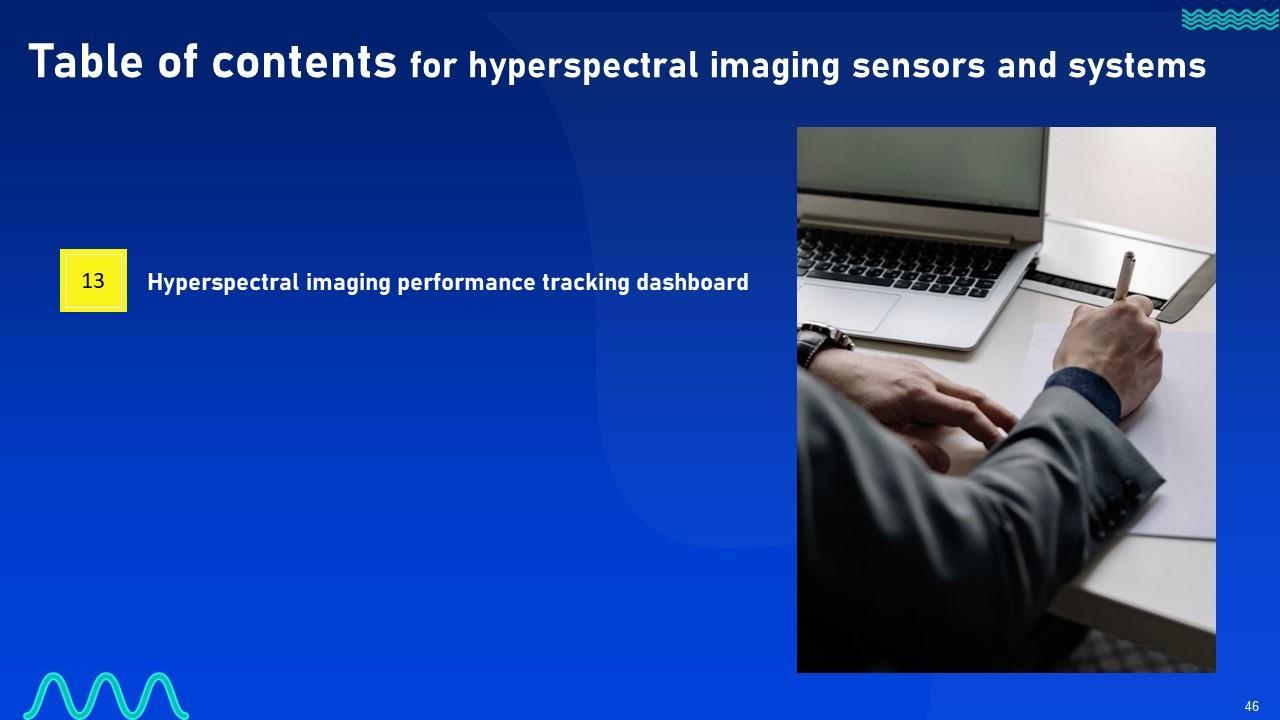 Table of contents for hyperspectral imaging sensors and systems

13

Hyperspectral imaging performance tracking dashboard

46